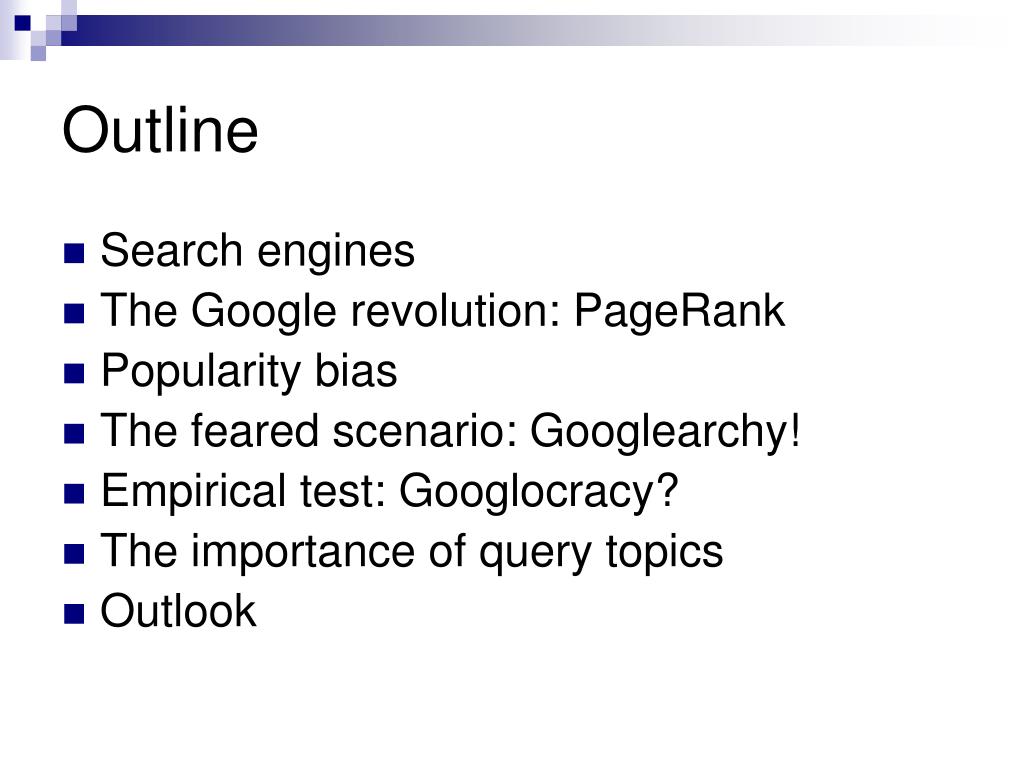 Outline

- Search engines
- The Google revolution: PageRank
- Popularity bias
- The feared scenario: Googlearchy!
- Empirical test: Googlocracy?
- The importance of query topics
- Outlook